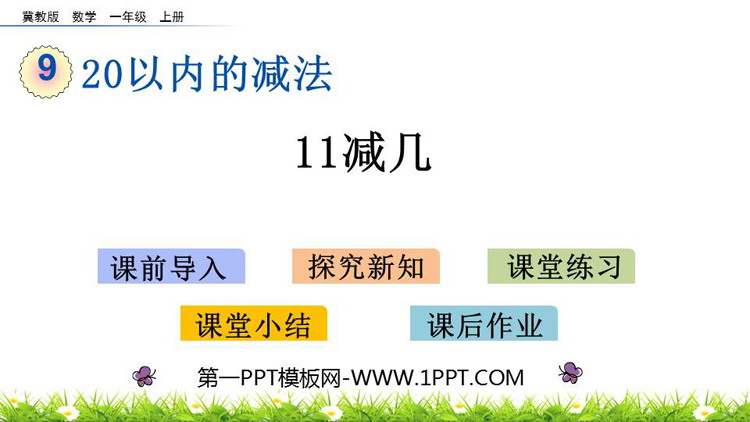 冀教版　数学　一年级　上册

9 20以内的减法

11减几

课前导入　探究新知　课堂练习

课堂小结　课后作业

第一PPT模板网-WWW.1PPT.COM